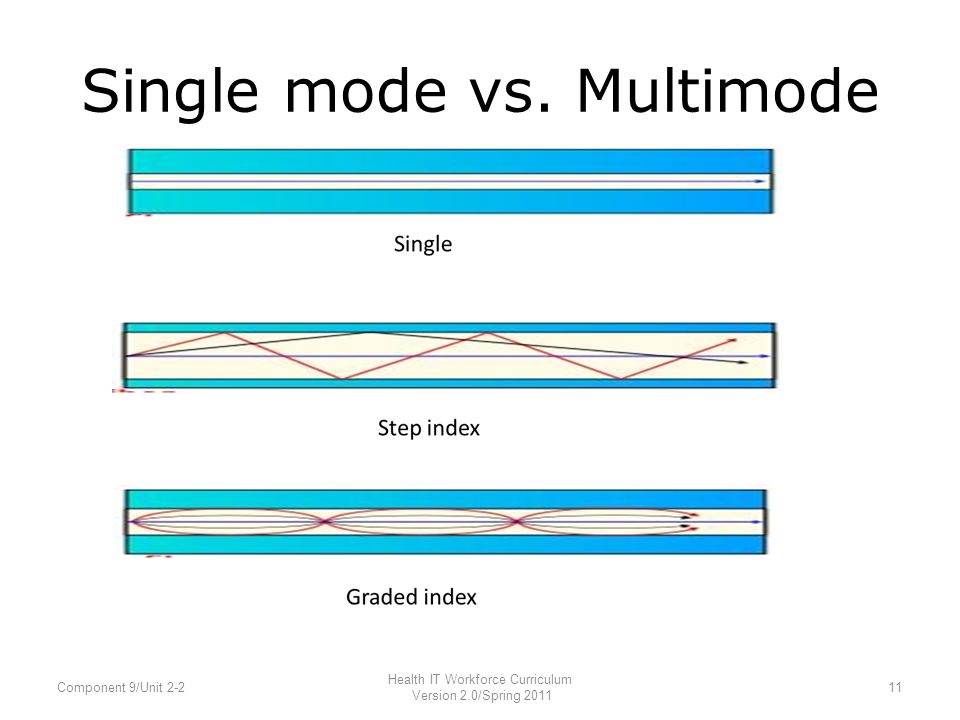 Single mode vs. Multimode

Single

Step index

Graded index

Component 9/Unit 2-2

Health IT Workforce Curriculum
Version 2.0/Spring 2011

11